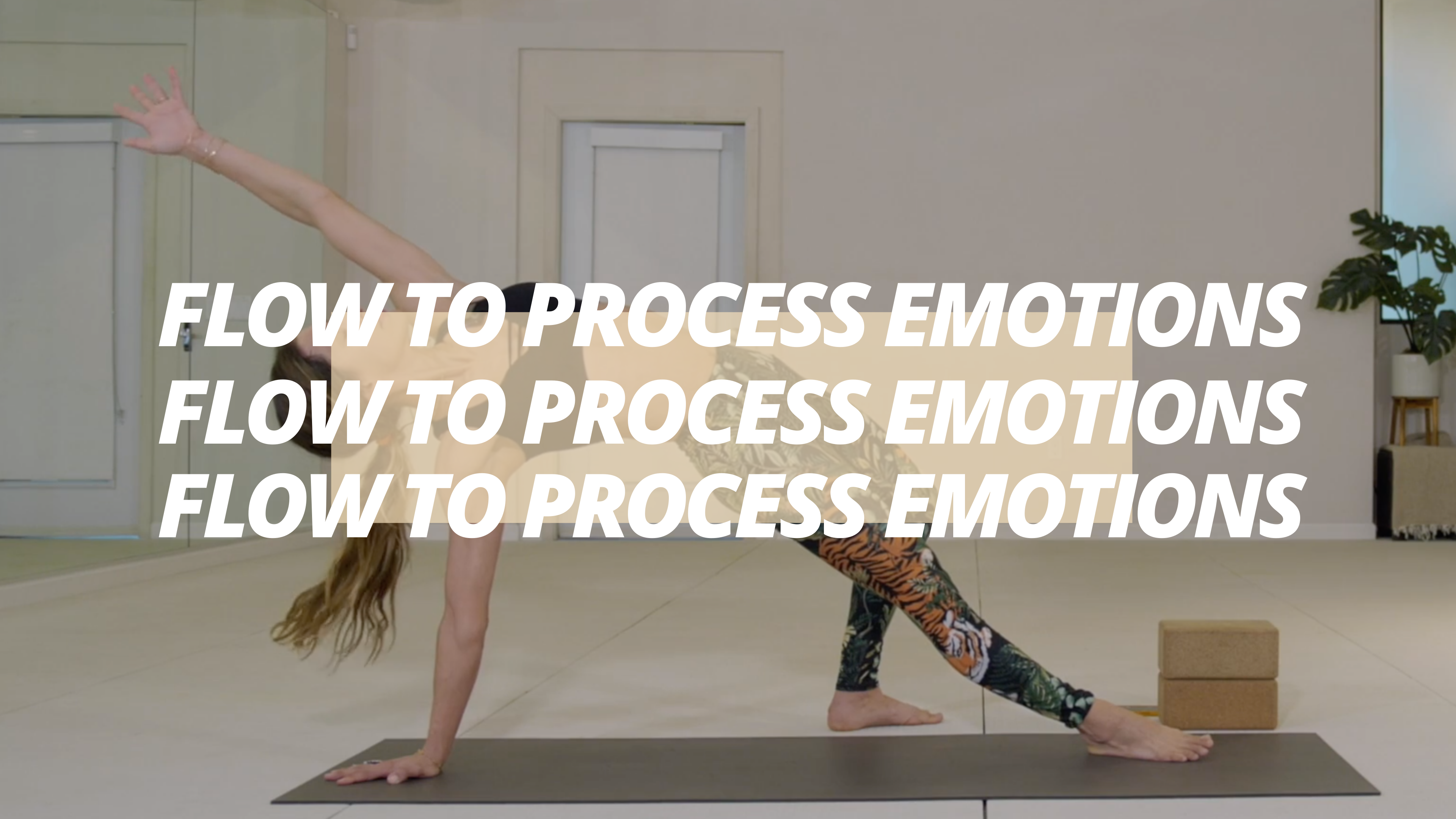 FLOW TO PROCESS EMOTIONS
FLOW TO PROCESS EMOTIONS
FLOW TO PROCESS EMOTIONS